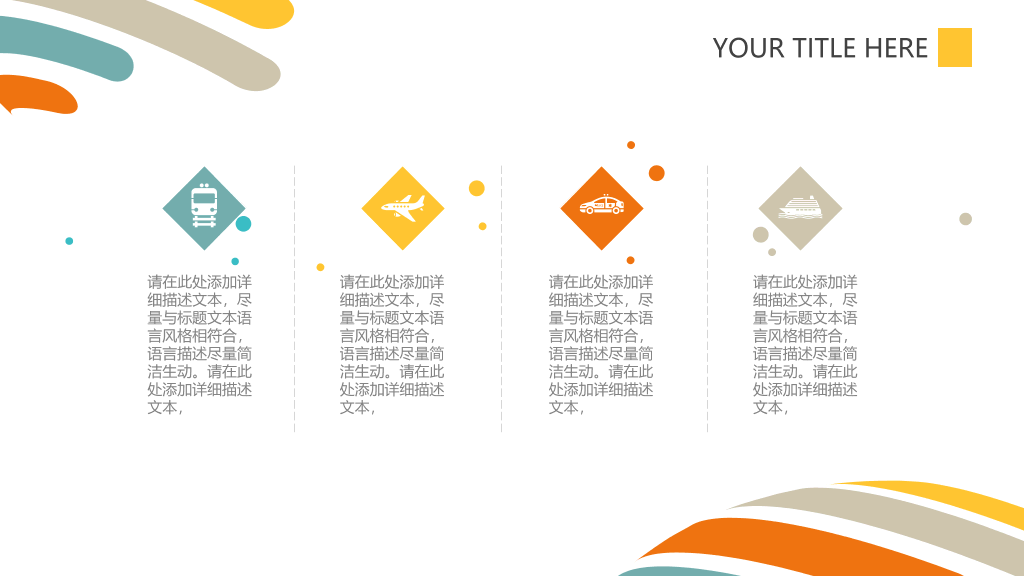 YOUR TITLE HERE

请在此处添加详细描述文本，尽量与标题文本语言风格相符合，语言描述尽量简洁生动。请在此处添加详细描述文本，

请在此处添加详细描述文本，尽量与标题文本语言风格相符合，语言描述尽量简洁生动。请在此处添加详细描述文本，

请在此处添加详细描述文本，尽量与标题文本语言风格相符合，语言描述尽量简洁生动。请在此处添加详细描述文本，

请在此处添加详细描述文本，尽量与标题文本语言风格相符合，语言描述尽量简洁生动。请在此处添加详细描述文本，